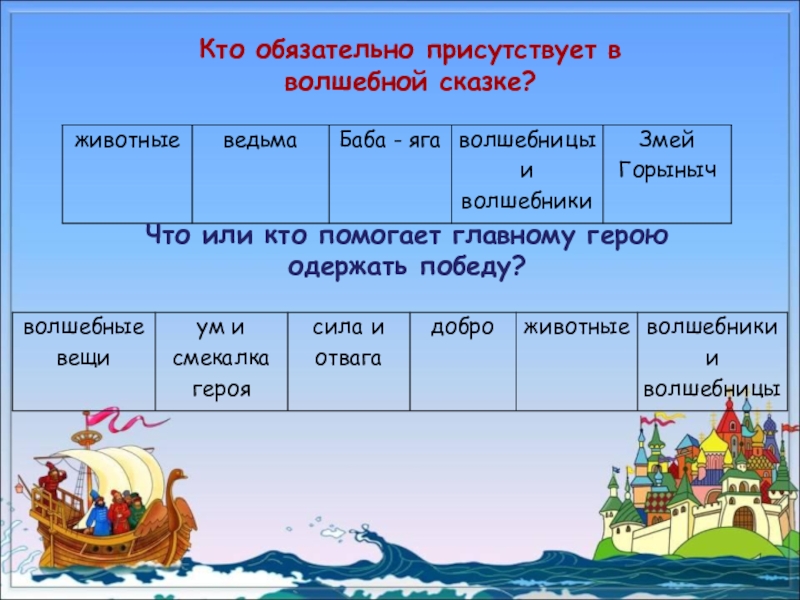 Кто обязательно присутствует в волшебной сказке?

| животные | ведьма | Баба - яга | волшебницы и волшебники | Змей Горыныч |
|---|---|---|---|---|

Что или кто помогает главному герою одержать победу?

| волшебные вещи | ум и смекалка героя | сила и отвага | добро | животные | волшебники и волшебницы |
|---|---|---|---|---|---|